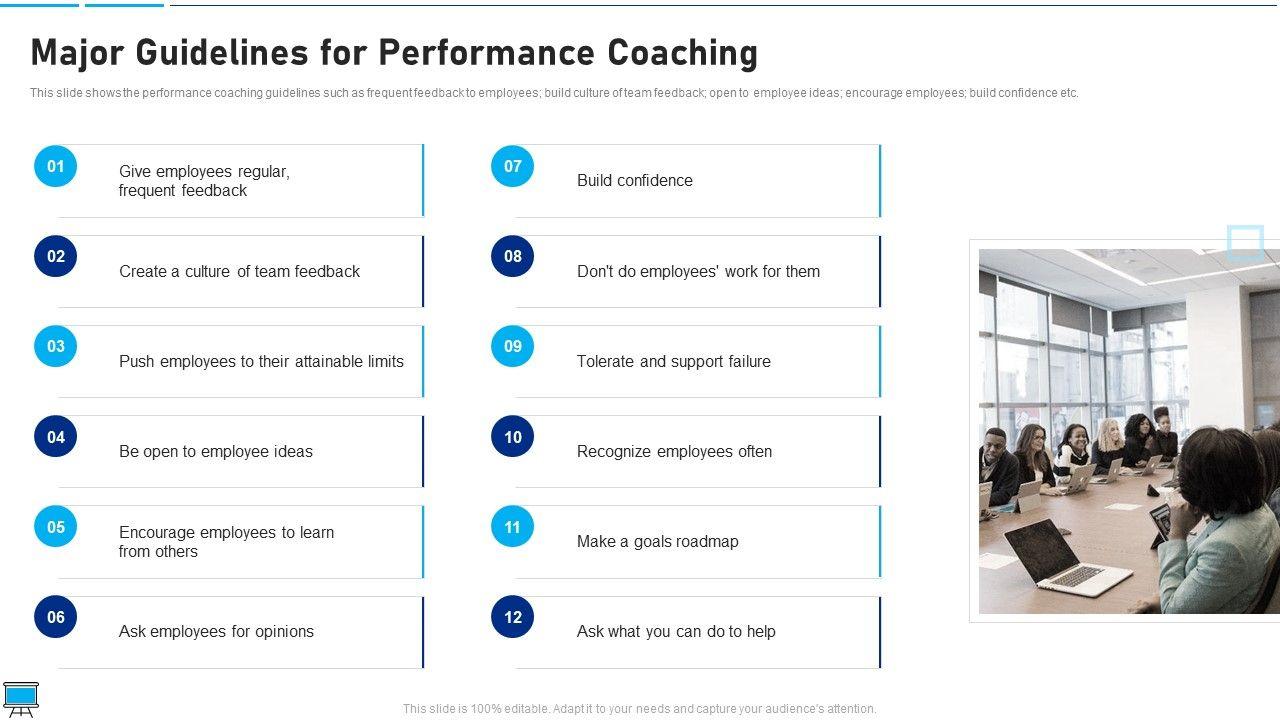 Major Guidelines for Performance Coaching

This slide shows the performance coaching guidelines such as frequent feedback to employees; build culture of team feedback; open to employee ideas; encourage employees; build confidence etc.

01
Give employees regular, frequent feedback

02
Create a culture of team feedback

03
Push employees to their attainable limits

04
Be open to employee ideas

05
Encourage employees to learn from others

06
Ask employees for opinions

07
Build confidence

08
Don't do employees' work for them

09
Tolerate and support failure

10
Recognize employees often

11
Make a goals roadmap

12
Ask what you can do to help

This slide is 100% editable. Adapt it to your needs and capture your audience's attention.